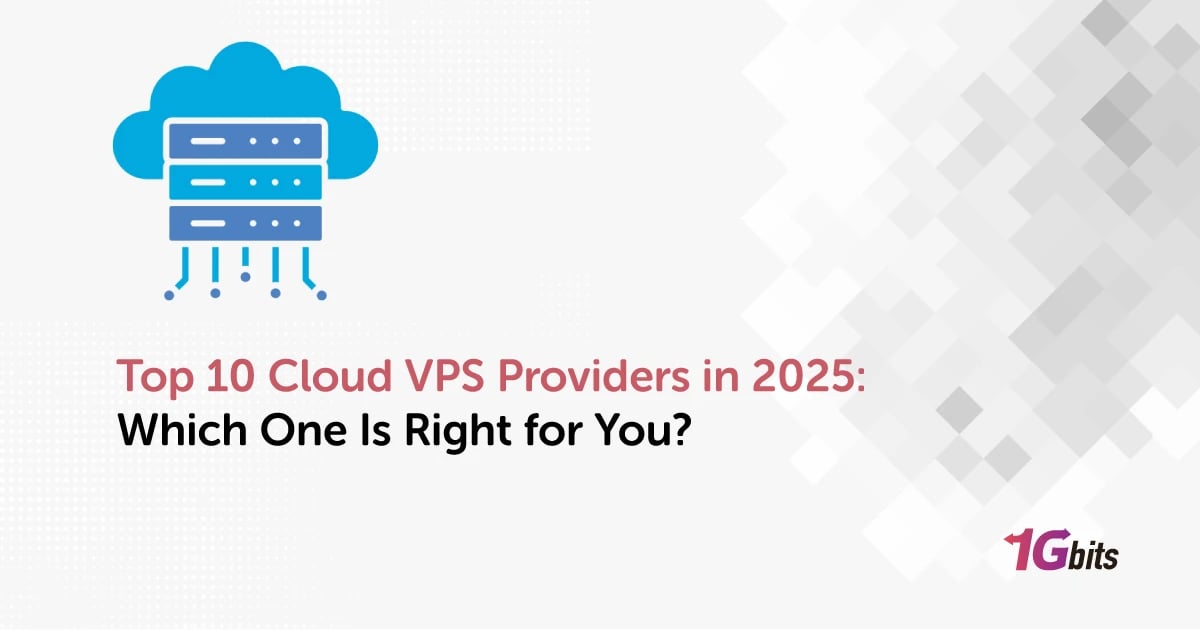 Top 10 Cloud VPS Providers in 2025:
Which One Is Right for You?

1Gbits